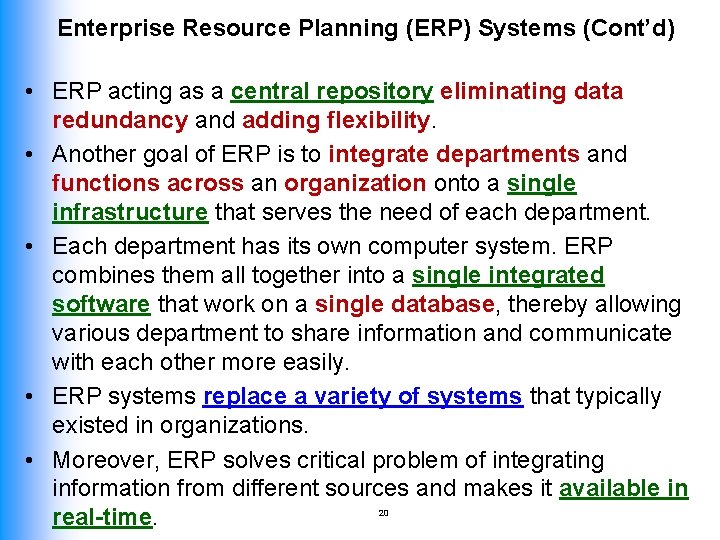 Enterprise Resource Planning (ERP) Systems (Cont'd)

• ERP acting as a central repository eliminating data redundancy and adding flexibility.

• Another goal of ERP is to integrate departments and functions across an organization onto a single infrastructure that serves the need of each department.

• Each department has its own computer system. ERP combines them all together into a single integrated software that work on a single database, thereby allowing various department to share information and communicate with each other more easily.

• ERP systems replace a variety of systems that typically existed in organizations.

• Moreover, ERP solves critical problem of integrating information from different sources and makes it available in real-time.

20